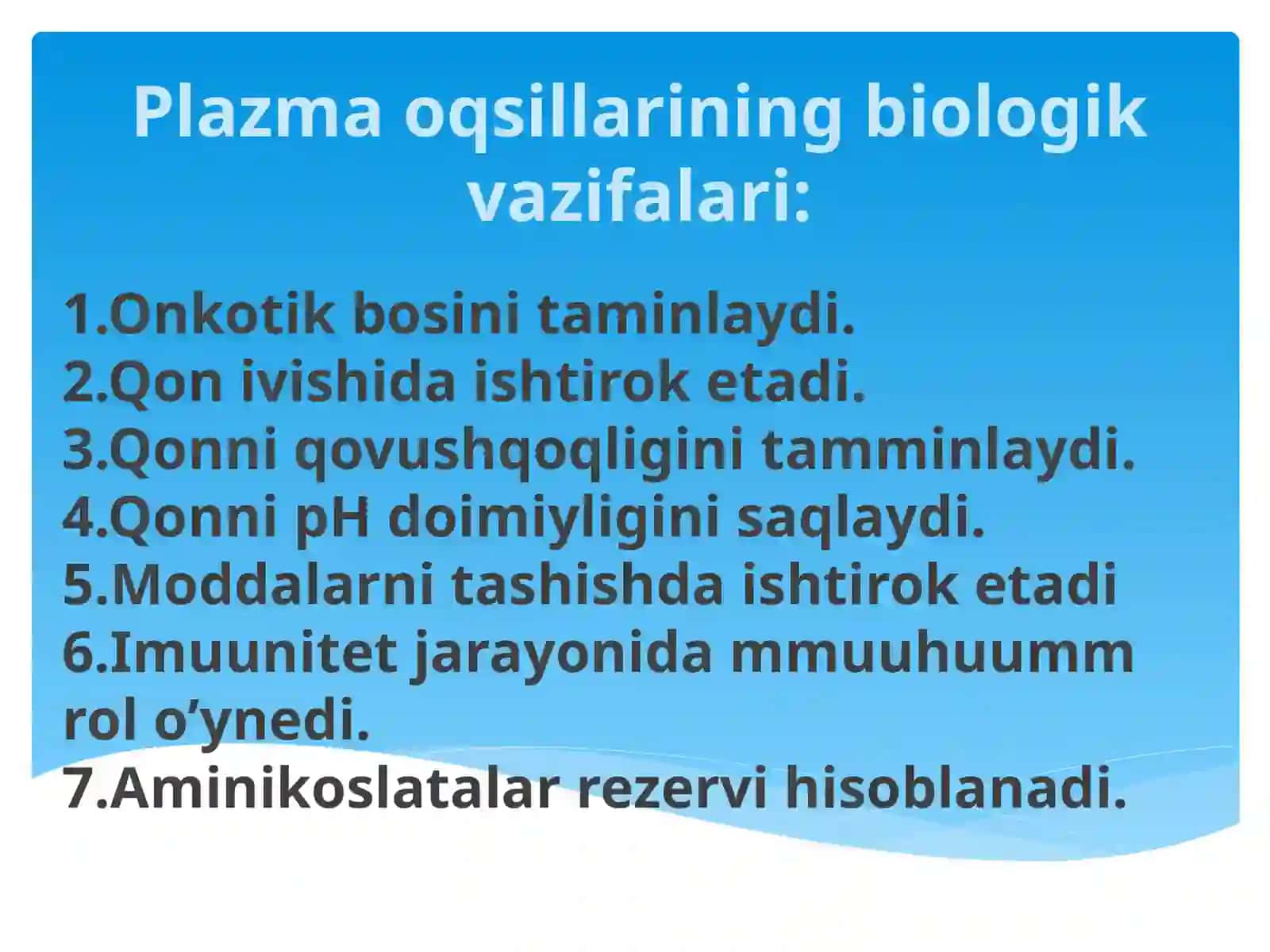 Plazma oqsillarining biologik vazifalari:

1.Onkotik bosini taminlaydi.
2.Qon ivishida ishtirok etadi.
3.Qonni qovushqoqligini tamminlaydi.
4.Qonni pH doimiyligini saqlaydi.
5.Moddalarni tashishda ishtirok etadi
6.Imuunitet jarayonida mmuuhuumm rol o’ynedi.
7.Aminikoslatalar rezervi hisoblanadi.